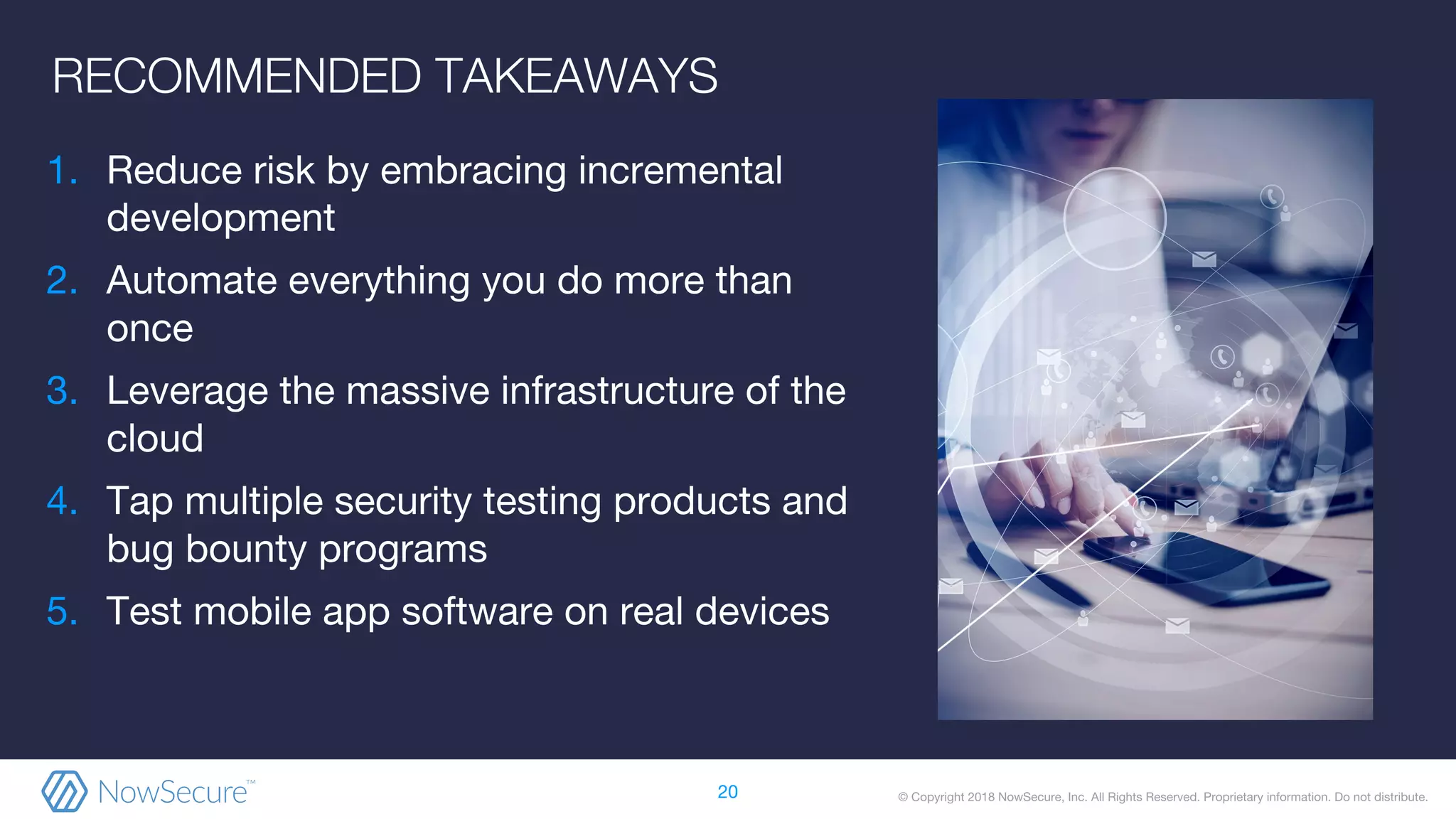 RECOMMENDED TAKEAWAYS

1. Reduce risk by embracing incremental development
2. Automate everything you do more than once
3. Leverage the massive infrastructure of the cloud
4. Tap multiple security testing products and bug bounty programs
5. Test mobile app software on real devices

NowSecure™

20

© Copyright 2018 NowSecure, Inc. All Rights Reserved. Proprietary information. Do not distribute.